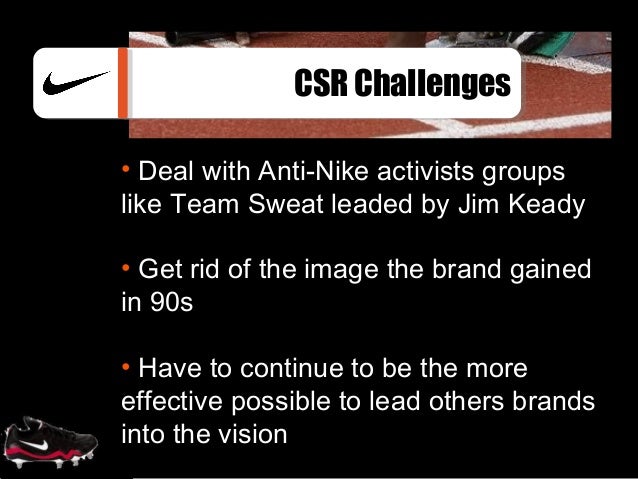 CSR Challenges

• Deal with Anti-Nike activists groups like Team Sweat leaded by Jim Keady

• Get rid of the image the brand gained in 90s

• Have to continue to be the more effective possible to lead others brands into the vision